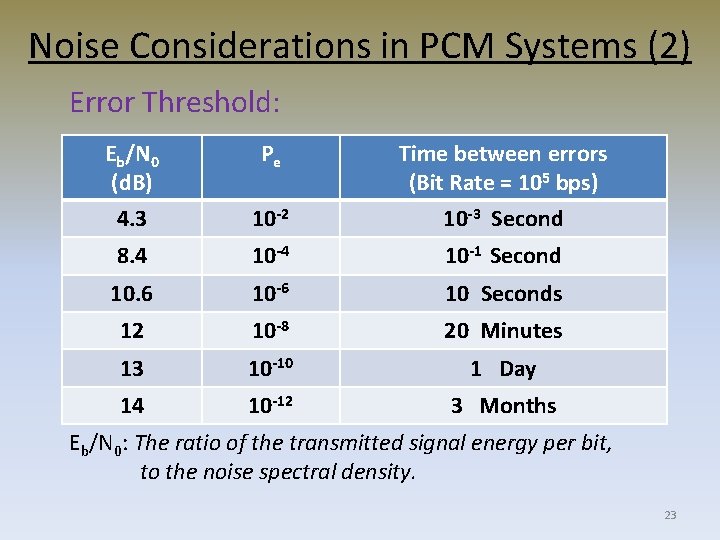 Noise Considerations in PCM Systems (2)

Error Threshold:

| $E_b/N_0$ (dB) | $P_e$ | Time between errors (Bit Rate = $10^5$ bps) |
|---|---|---|
| 4.3 | $10^{-2}$ | $10^{-3}$ Second |
| 8.4 | $10^{-4}$ | $10^{-1}$ Second |
| 10.6 | $10^{-6}$ | 10 Seconds |
| 12 | $10^{-8}$ | 20 Minutes |
| 13 | $10^{-10}$ | 1 Day |
| 14 | $10^{-12}$ | 3 Months |

$E_b/N_0$: The ratio of the transmitted signal energy per bit, to the noise spectral density.

23